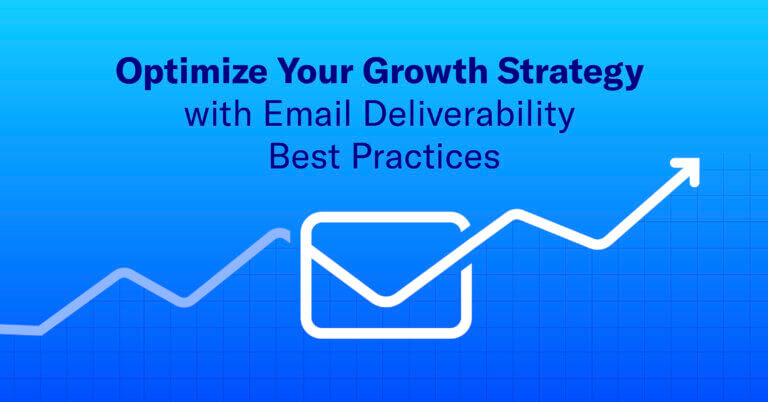 Optimize Your Growth Strategy
with Email Deliverability
Best Practices